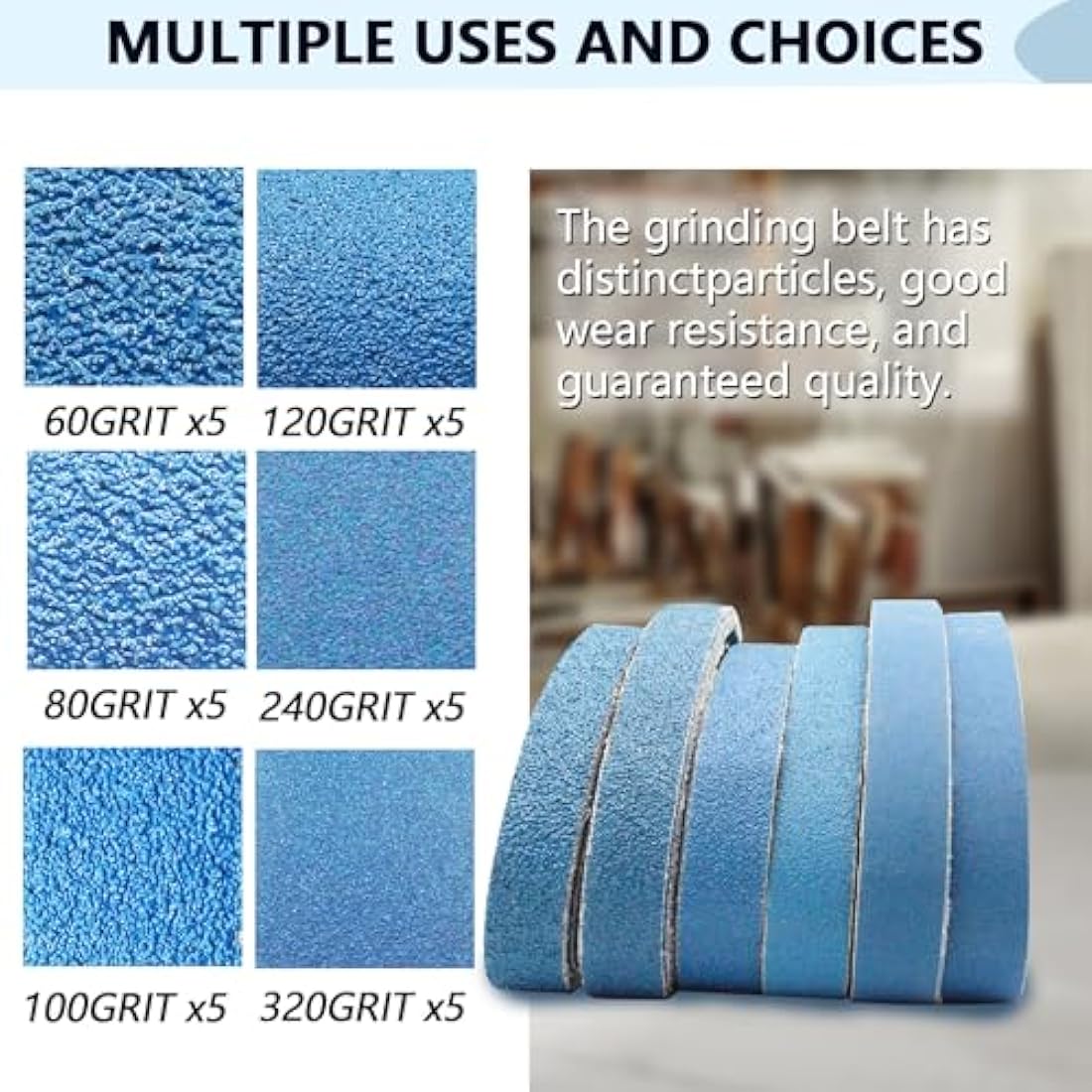 MULTIPLE USES AND CHOICES

60GRIT x5 120GRIT x5

80GRIT x5 240GRIT x5

100GRIT x5 320GRIT x5

The grinding belt has distinctparticles, good wear resistance, and guaranteed quality.